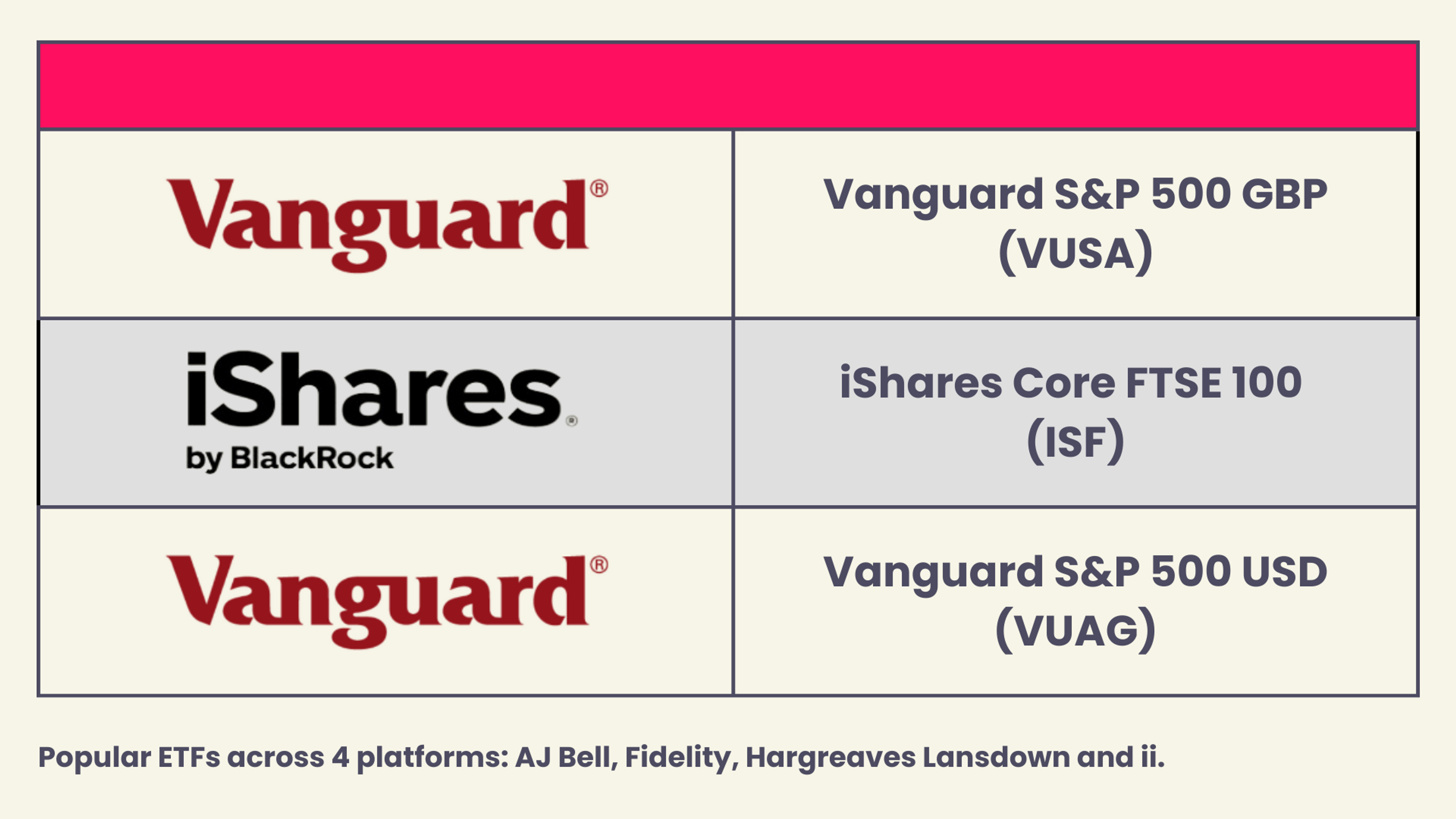 | | |
|---|---|
| Vanguard® | Vanguard S&P 500 GBP (VUSA) |
| iShares® by BlackRock | iShares Core FTSE 100 (ISF) |
| Vanguard® | Vanguard S&P 500 USD (VUAG) |

Popular ETFs across 4 platforms: AJ Bell, Fidelity, Hargreaves Lansdown and ii.